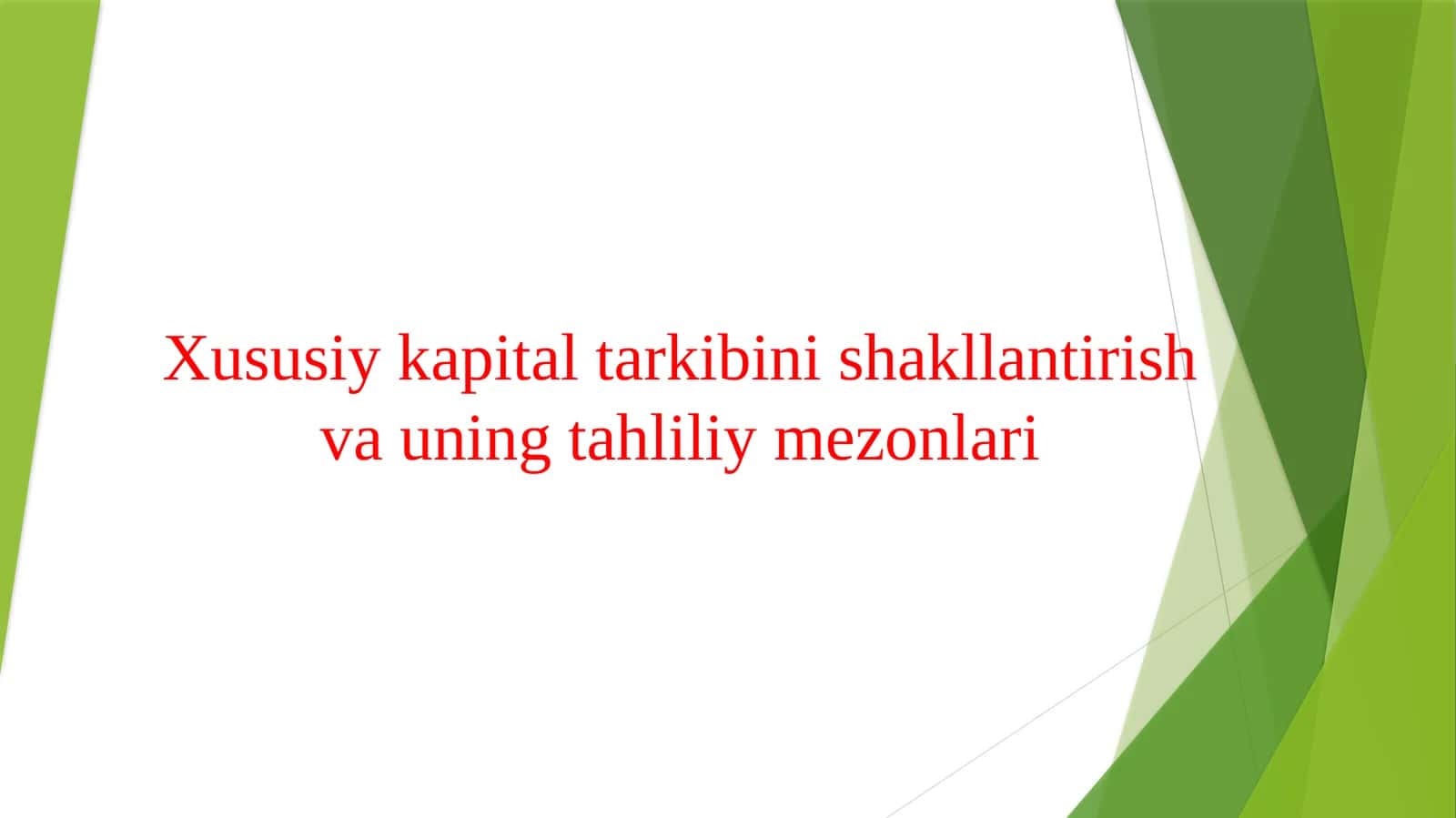 Xususiy kapital tarkibini shakllantirish va uning tahliliy mezonlari